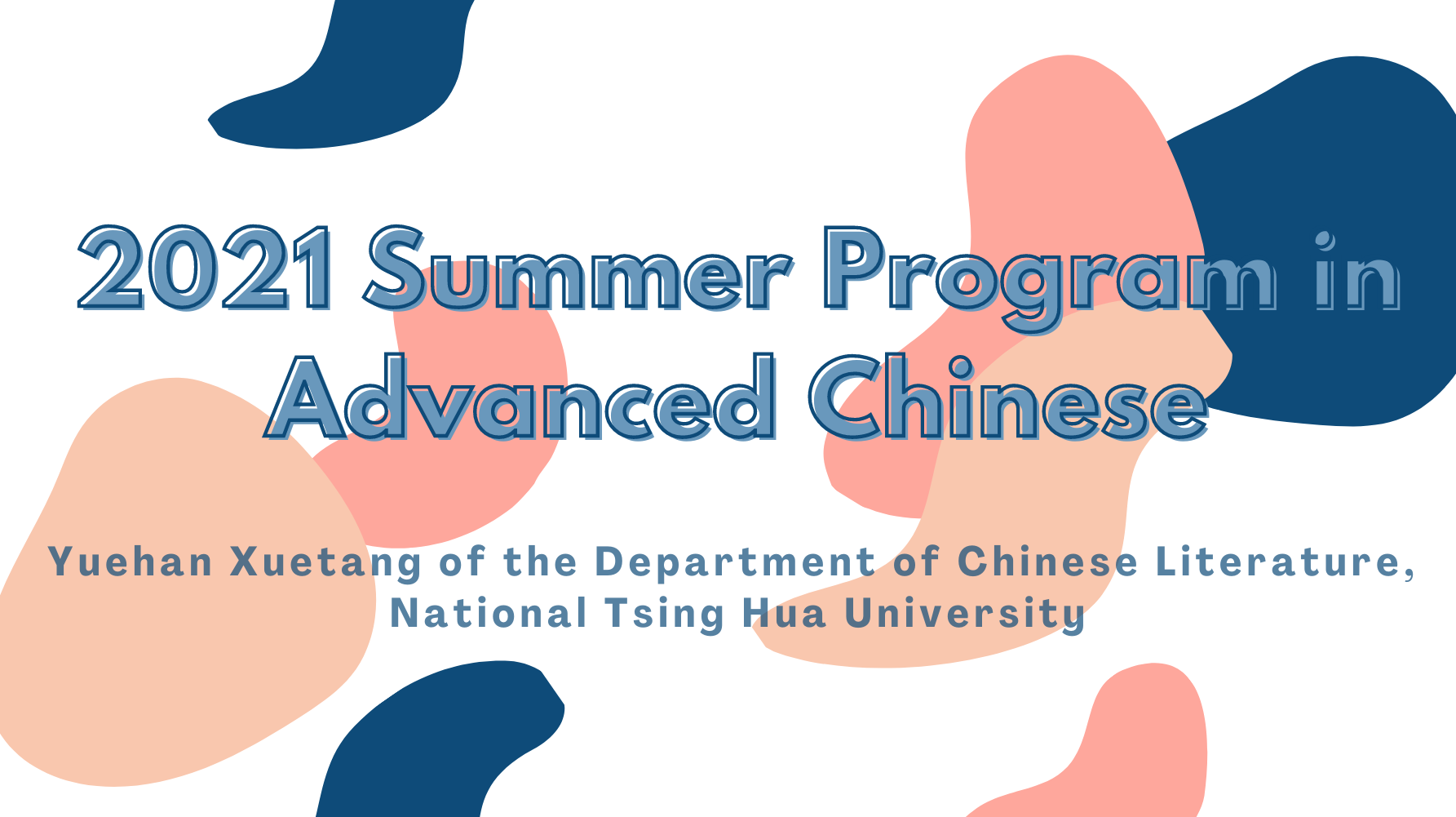 2021 Summer Program in Advanced Chinese

Yuehan Xuetang of the Department of Chinese Literature, National Tsing Hua University